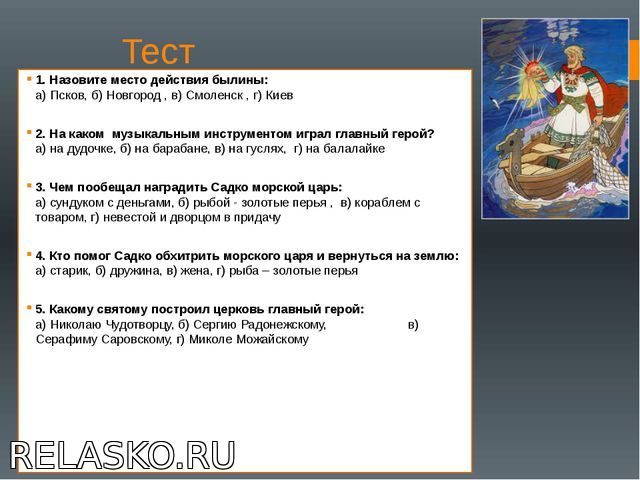 Тест

1. Назовите место действия былины:
а) Псков, б) Новгород , в) Смоленск , г) Киев

2. На каком музыкальным инструментом играл главный герой?
а) на дудочке, б) на барабане, в) на гуслях, г) на балалайке

3. Чем пообещал наградить Садко морской царь:
а) сундуком с деньгами, б) рыбой - золотые перья , в) кораблем с товаром, г) невестой и дворцом в придачу

4. Кто помог Садко обхитрить морского царя и вернуться на землю:
а) старик, б) дружина, в) жена, г) рыба – золотые перья

5. Какому святому построил церковь главный герой:
а) Николаю Чудотворцу, б) Сергию Радонежскому, в) Серафиму Саровскому, г) Миколе Можайскому

RELASKO.RU